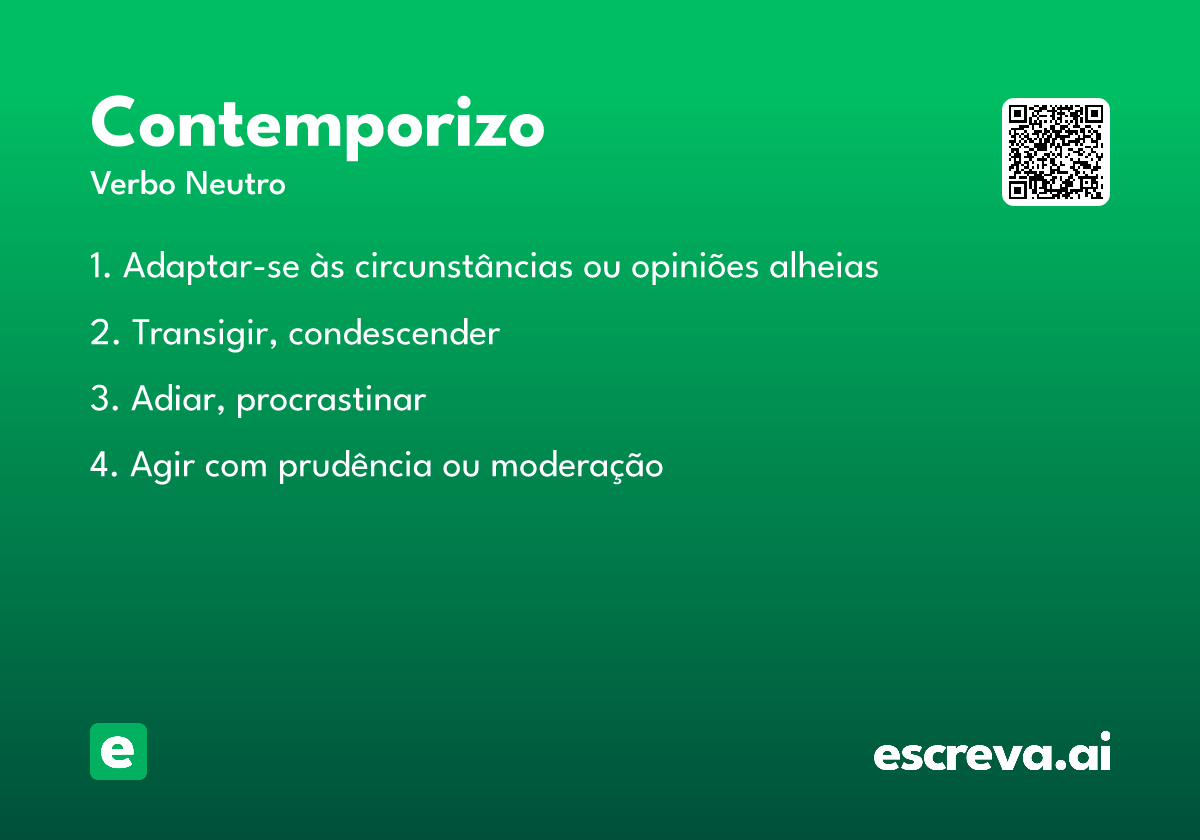 Contemporizo
Verbo Neutro

1. Adaptar-se às circunstâncias ou opiniões alheias

2. Transigir, condescender

3. Adiar, procrastinar

4. Agir com prudência ou moderação

e

escreva.ai